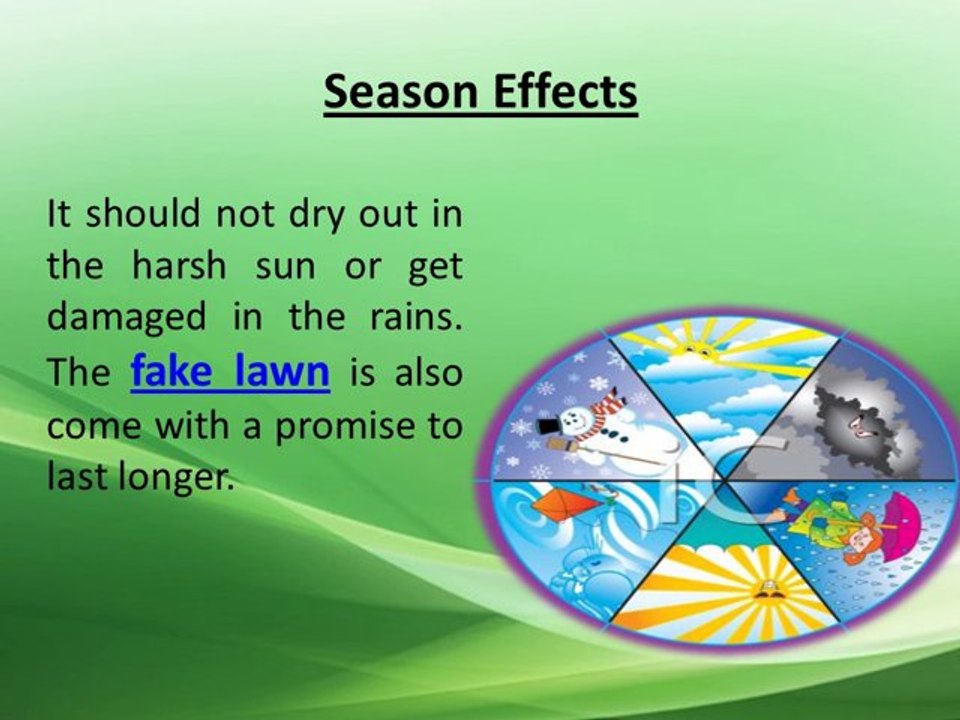 Season Effects

It should not dry out in the harsh sun or get damaged in the rains. The fake lawn is also come with a promise to last longer.